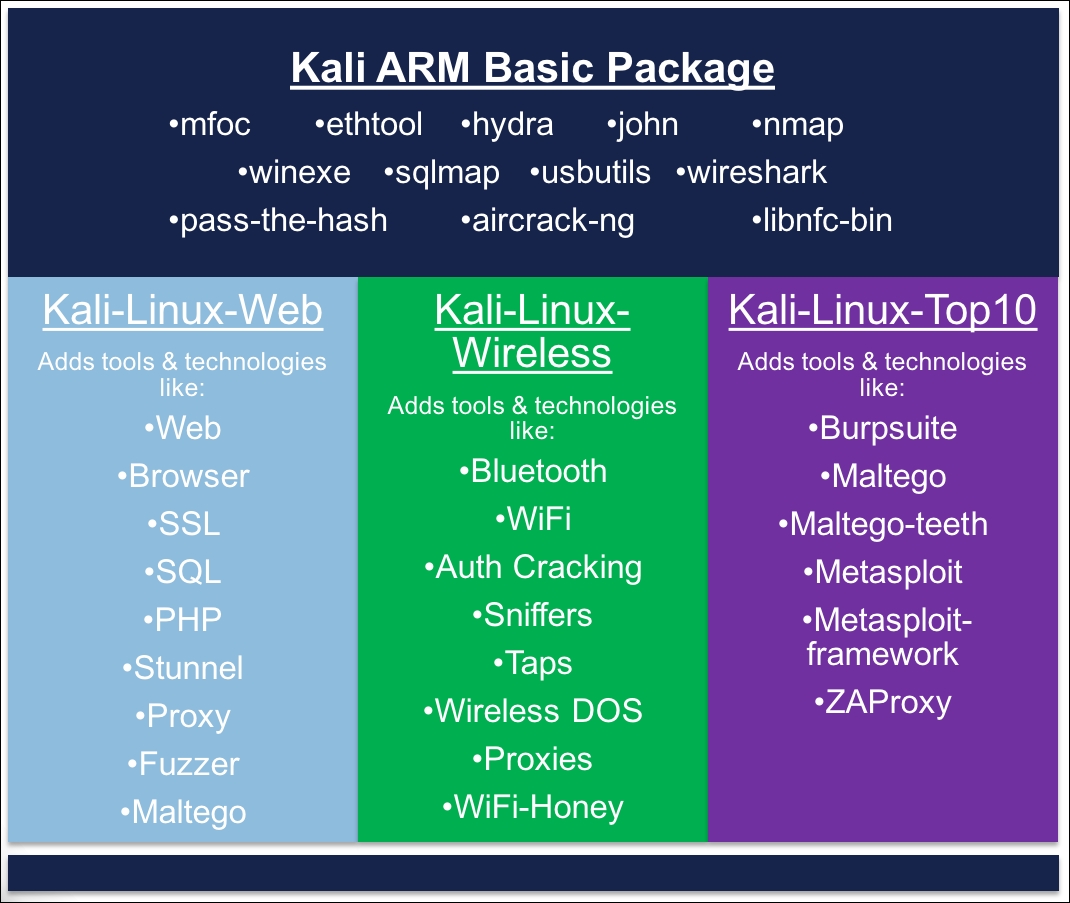 Kali ARM Basic Package

•mfoc •ethtool •hydra •john •nmap
•winexe •sqlmap •usbutils •wireshark
•pass-the-hash •aircrack-ng •libnfc-bin

Kali-Linux-Web

Adds tools & technologies like:

•Web
•Browser
•SSL
•SQL
•PHP
•Stunnel
•Proxy
•Fuzzer
•Maltego

Kali-Linux-Wireless

Adds tools & technologies like:

•Bluetooth
•WiFi
•Auth Cracking
•Sniffers
•Taps
•Wireless DOS
•Proxies
•WiFi-Honey

Kali-Linux-Top10

Adds tools & technologies like:

•Burpsuite
•Maltego
•Maltego-teeth
•Metasploit
•Metasploit-framework
•ZAProxy